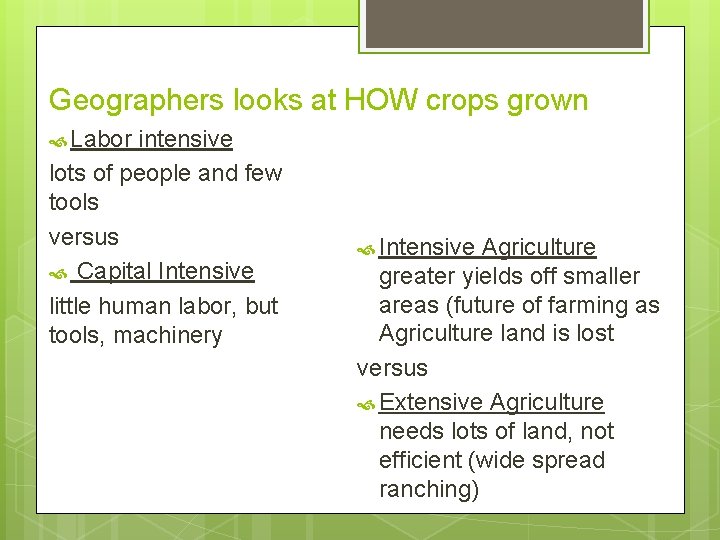 Geographers looks at HOW crops grown

Labor intensive

lots of people and few tools

versus

Capital Intensive

little human labor, but tools, machinery

Intensive Agriculture greater yields off smaller areas (future of farming as Agriculture land is lost

versus

Extensive Agriculture needs lots of land, not efficient (wide spread ranching)